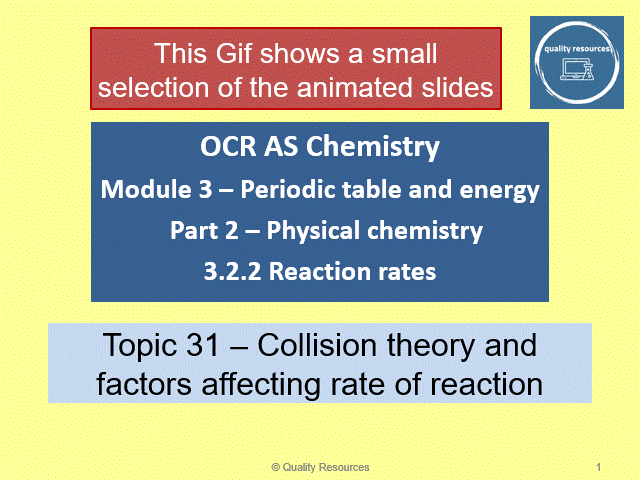 This Gif shows a small selection of the animated slides

quality resources

OCR AS Chemistry
Module 3 – Periodic table and energy
Part 2 – Physical chemistry
3.2.2 Reaction rates

Topic 31 – Collision theory and factors affecting rate of reaction

© Quality Resources

1